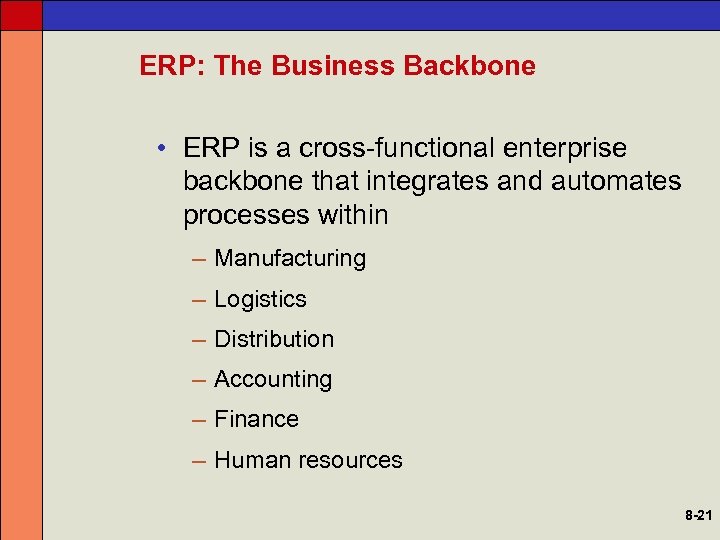 ERP: The Business Backbone

• ERP is a cross-functional enterprise backbone that integrates and automates processes within

– Manufacturing
– Logistics
– Distribution
– Accounting
– Finance
– Human resources

8-21